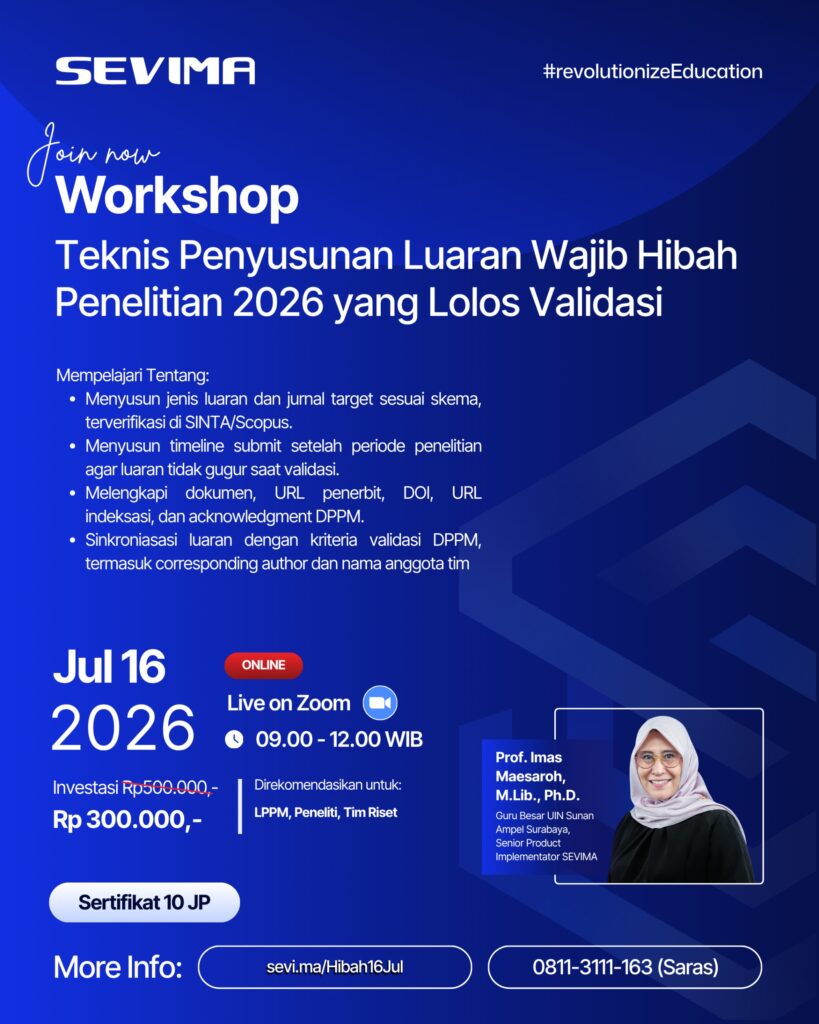 SEVIMA

#revolutionizeEducation

Join now

Workshop

Teknis Penyusunan Luaran Wajib Hibah Penelitian 2026 yang Lolos Validasi

Mempelajari Tentang:
• Menyusun jenis luaran dan jurnal target sesuai skema, terverifikasi di SINTA/Scopus.
• Menyusun timeline submit setelah periode penelitian agar luaran tidak gugur saat validasi.
• Melengkapi dokumen, URL penerbit, DOI, URL indeksasi, dan acknowledgment DPPM.
• Sinkroniasasi luaran dengan kriteria validasi DPPM, termasuk corresponding author dan nama anggota tim

Jul 16
2026

ONLINE

Live on Zoom

09.00 - 12.00 WIB

Investasi Rp500.000,-
Rp 300.000,-

Direkomendasikan untuk:
LPPM, Peneliti, Tim Riset

Prof. Imas Maesaroh, M.Lib., Ph.D.

Guru Besar UIN Sunan Ampel Surabaya, Senior Product Implementator SEVIMA

Sertifikat 10 JP

More Info:

sevi.ma/Hibah16Jul

0811-3111-163 (Saras)